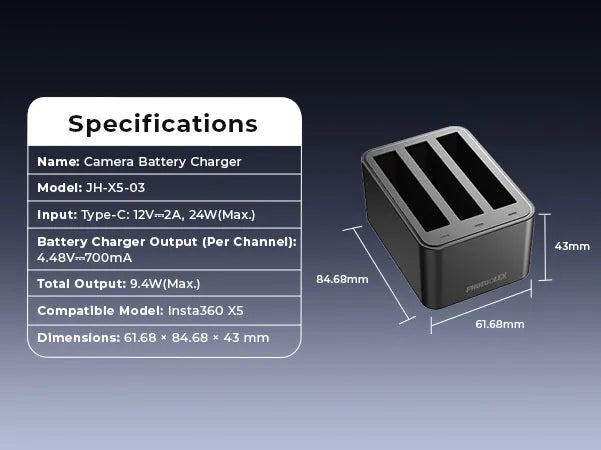 Specifications

Name: Camera Battery Charger

Model: JH-X5-03

Input: Type-C: 12V⎓2A, 24W(Max.)

Battery Charger Output (Per Channel): 4.48V⎓700mA

Total Output: 9.4W(Max.)

Compatible Model: Insta360 X5

Dimensions: 61.68 × 84.68 × 43 mm

PHOTOOLEX

84.68mm

43mm

61.68mm